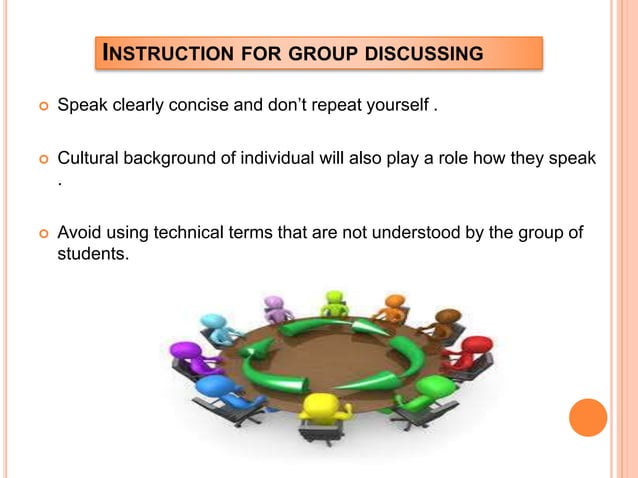 INSTRUCTION FOR GROUP DISCUSSING

Speak clearly concise and don't repeat yourself .

Cultural background of individual will also play a role how they speak .

Avoid using technical terms that are not understood by the group of students.